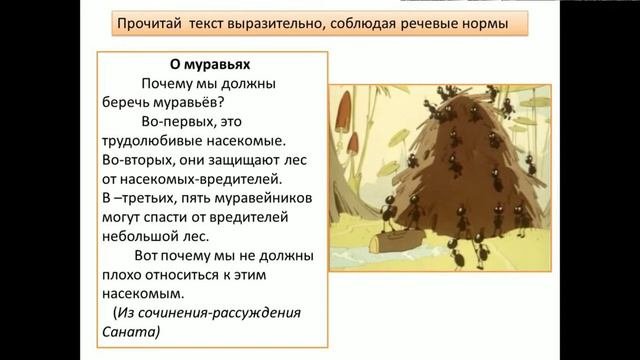 Прочитай текст выразительно, соблюдая речевые нормы

О муравьях

Почему мы должны беречь муравьёв?

Во-первых, это трудолюбивые насекомые. Во-вторых, они защищают лес от насекомых-вредителей. В –третьих, пять муравейников могут спасти от вредителей небольшой лес.

Вот почему мы не должны плохо относиться к этим насекомым.

(Из сочинения-рассуждения Саната)